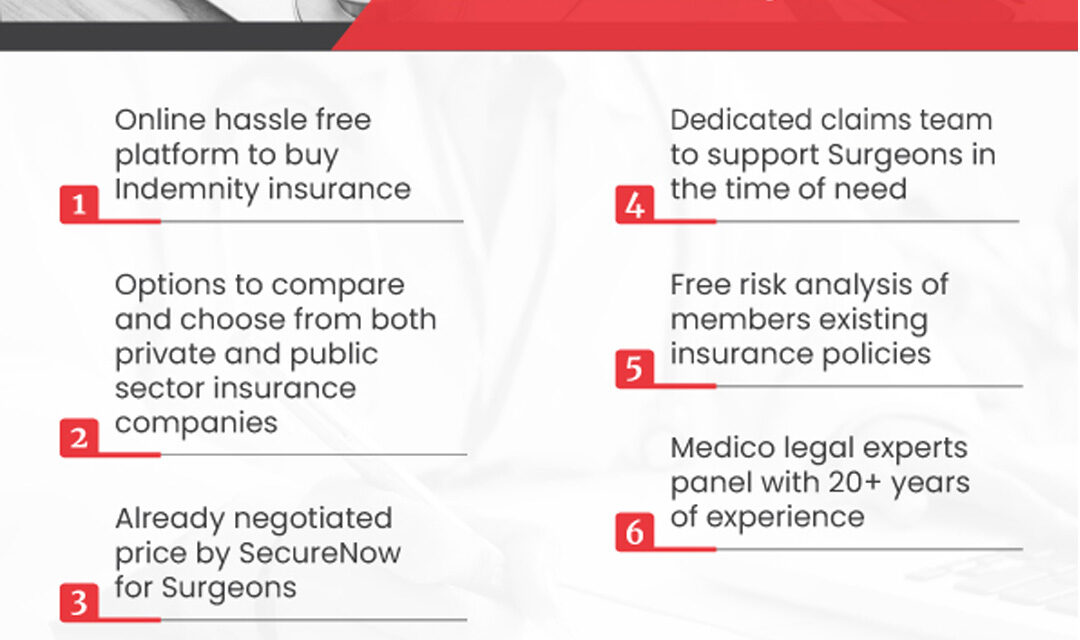 1 Online hassle free platform to buy Indemnity insurance

2 Options to compare and choose from both private and public sector insurance companies

3 Already negotiated price by SecureNow for Surgeons

4 Dedicated claims team to support Surgeons in the time of need

5 Free risk analysis of members existing insurance policies

6 Medico legal experts panel with 20+ years of experience